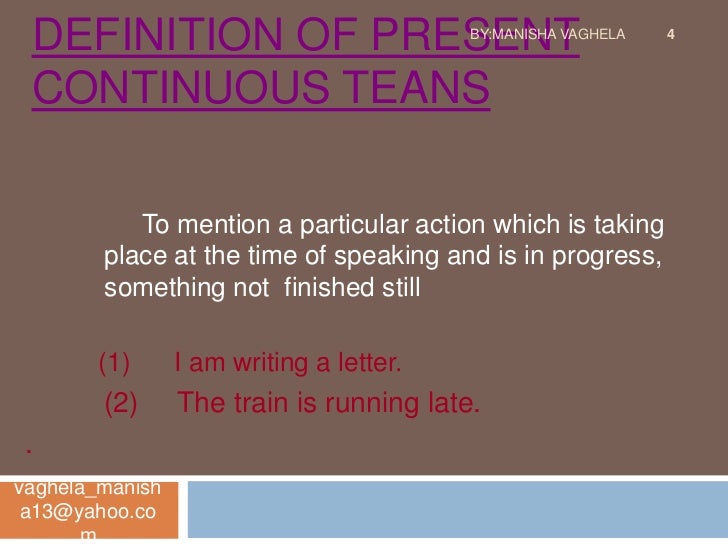 DEFINITION OF PRESENT CONTINUOUS TEANS

BY:MANISHA VAGHELA

4

To mention a particular action which is taking place at the time of speaking and is in progress, something not finished still

(1) I am writing a letter.

(2) The train is running late.

.

vaghela_manisha13@yahoo.com